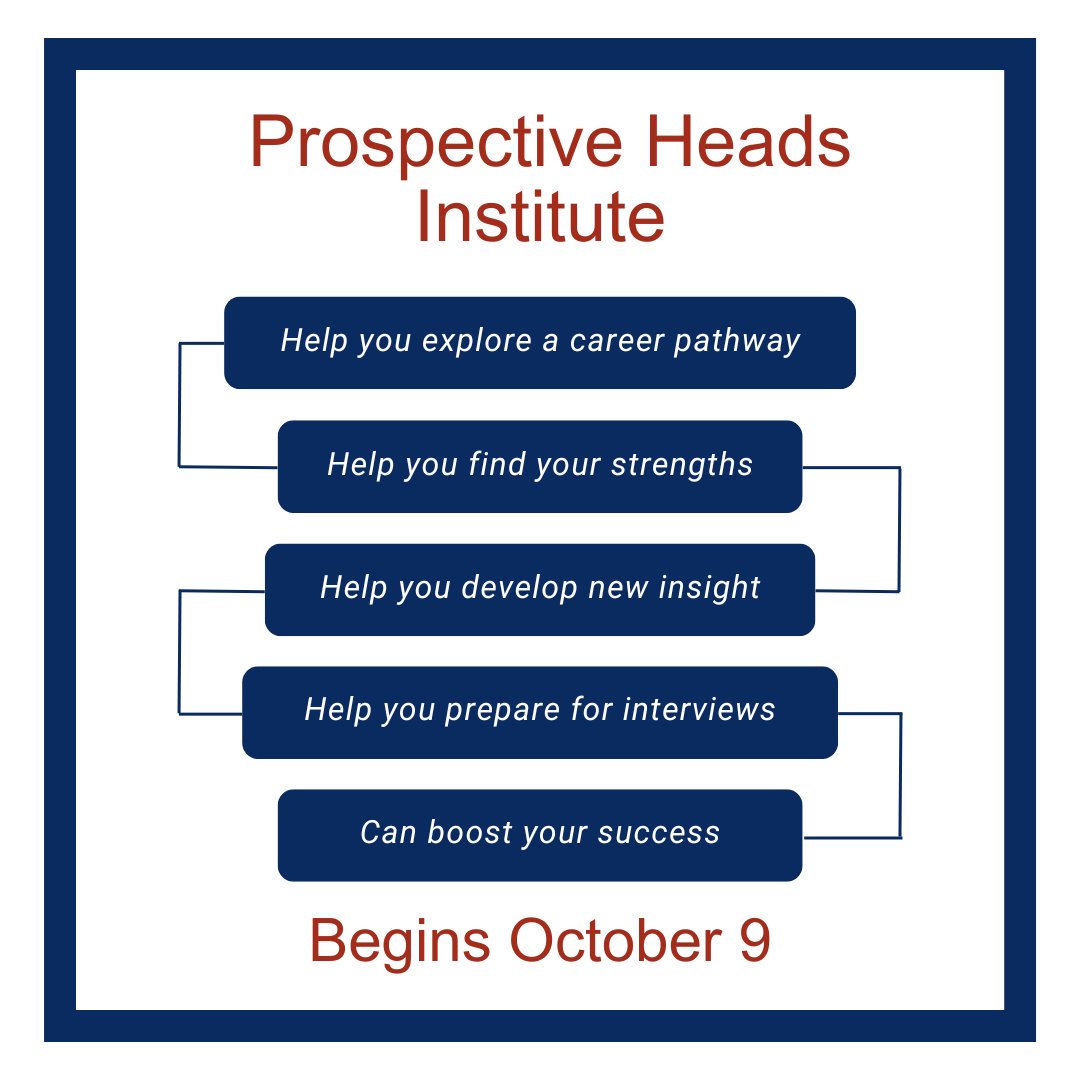 Prospective Heads Institute

Help you explore a career pathway

Help you find your strengths

Help you develop new insight

Help you prepare for interviews

Can boost your success

Begins October 9